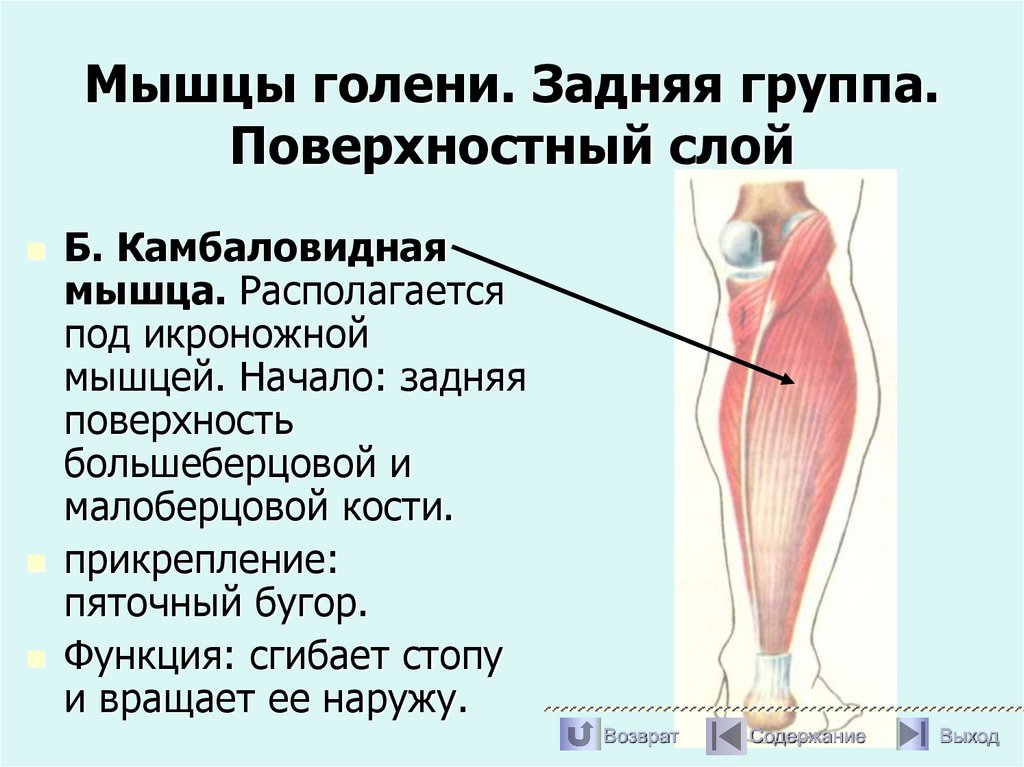 Мышцы голени. Задняя группа. Поверхностный слой

Б. Камбаловидная мышца. Располагается под икроножной мышцей. Начало: задняя поверхность большеберцовой и малоберцовой кости.

прикрепление: пяточный бугор.

Функция: сгибает стопу и вращает ее наружу.

Возврат

Содержание

Выход